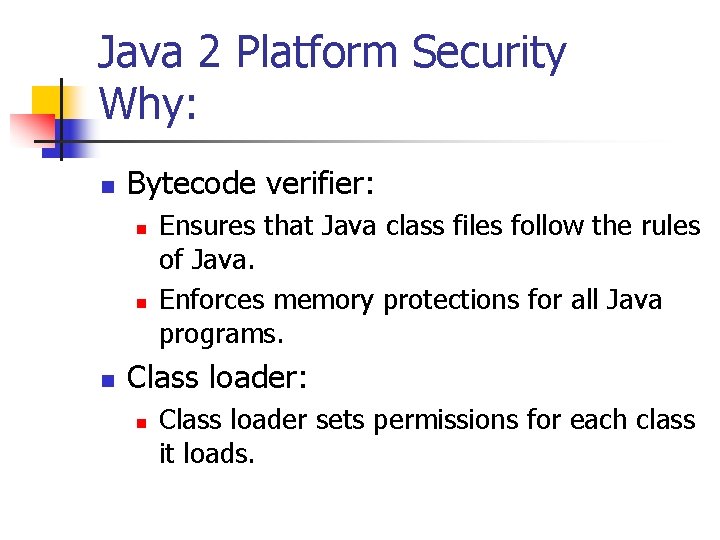 Java 2 Platform Security
Why:

- Bytecode verifier:
  - Ensures that Java class files follow the rules of Java.
  - Enforces memory protections for all Java programs.
- Class loader:
  - Class loader sets permissions for each class it loads.